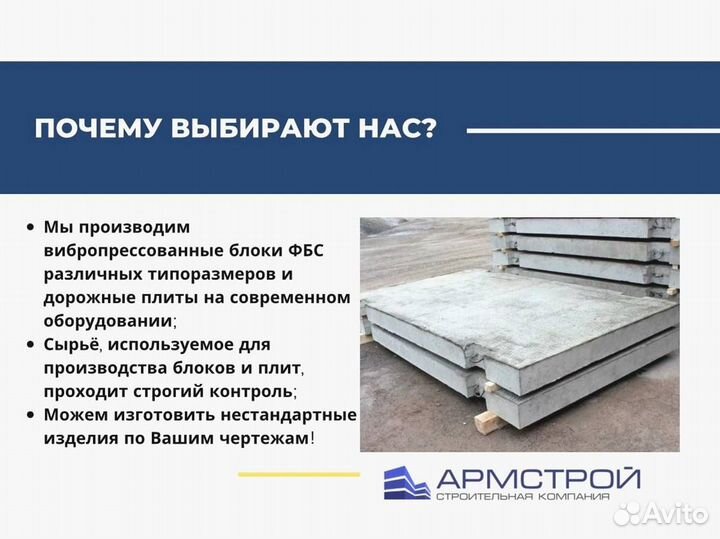 ПОЧЕМУ ВЫБИРАЮТ НАС?

• Мы производим вибропрессованные блоки ФБС различных типоразмеров и дорожные плиты на современном оборудовании;
• Сырьё, используемое для производства блоков и плит, проходит строгий контроль;
• Можем изготовить нестандартные изделия по Вашим чертежам!

АРМСТРОЙ
СТРОИТЕЛЬНАЯ КОМПАНИЯ

Avito